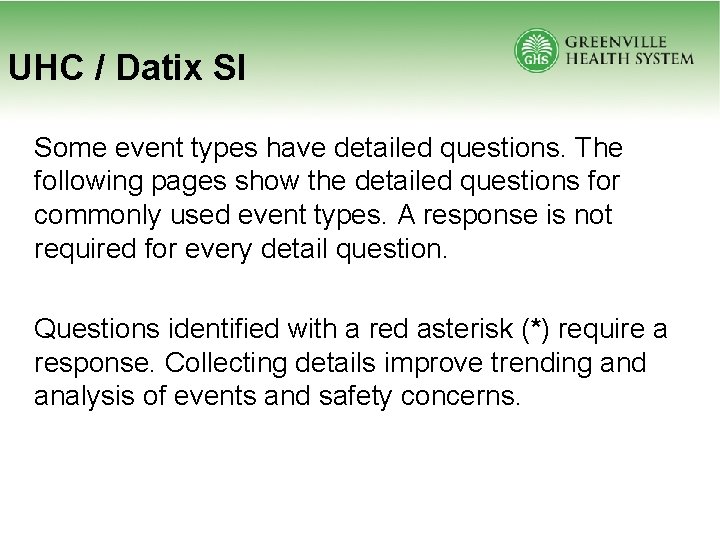 UHC / Datix SI

GHS GREENVILLE HEALTH SYSTEM

Some event types have detailed questions. The following pages show the detailed questions for commonly used event types. A response is not required for every detail question.

Questions identified with a red asterisk (*) require a response. Collecting details improve trending and analysis of events and safety concerns.